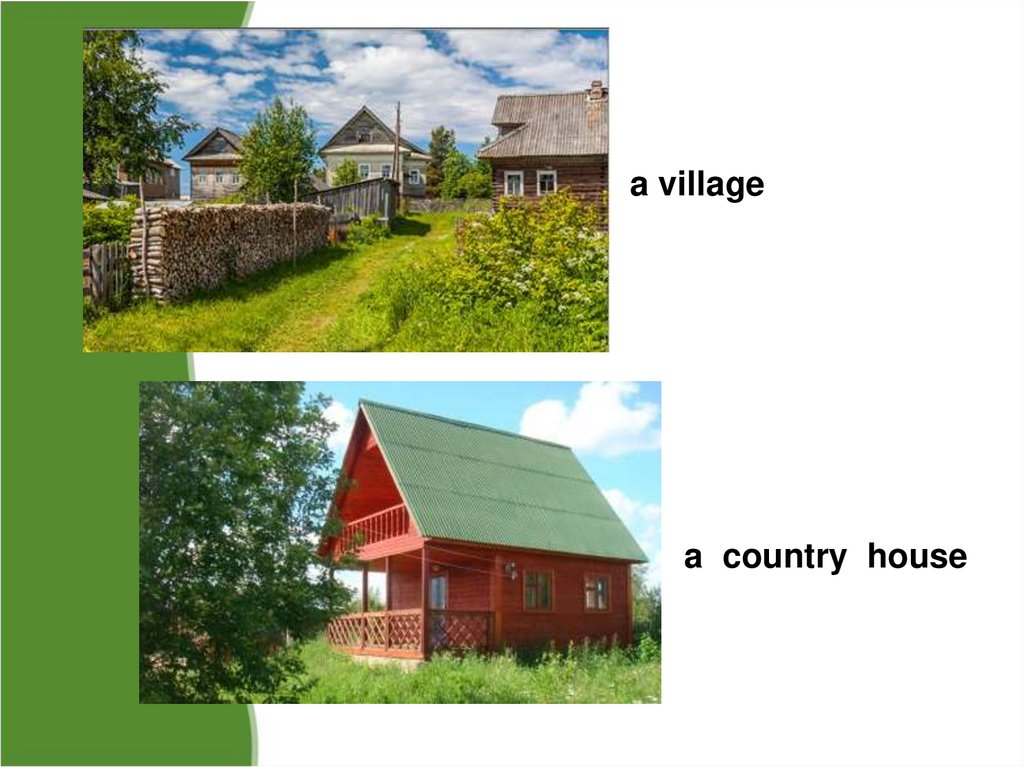 a village

a country house